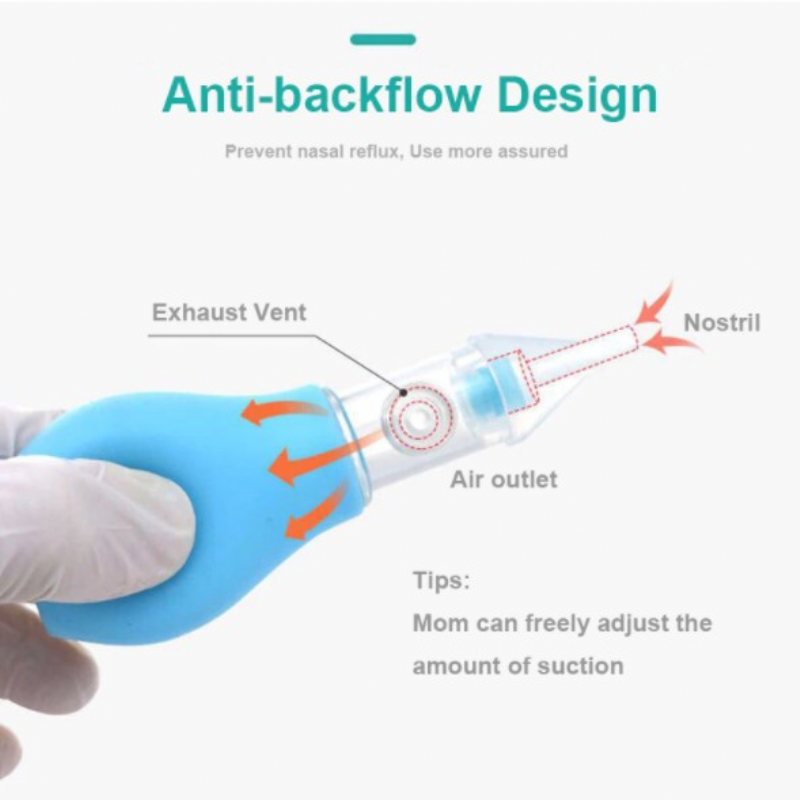 Anti-backflow Design

Prevent nasal reflux, Use more assured

Exhaust Vent

Nostril

Air outlet

Tips:
Mom can freely adjust the amount of suction